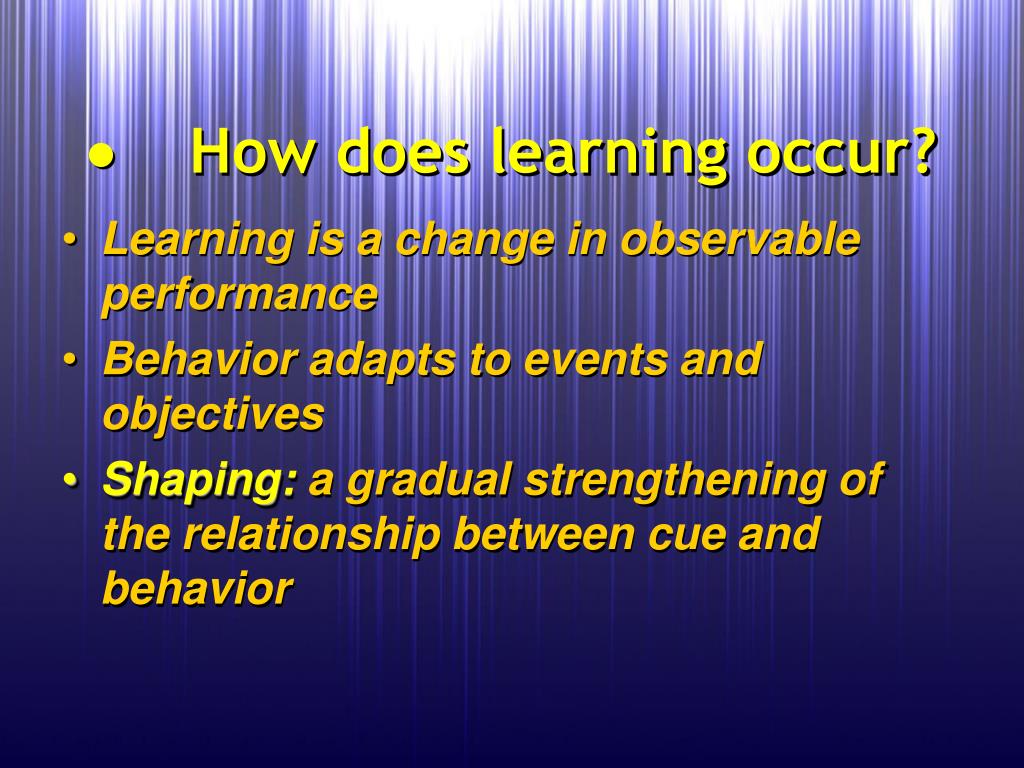 • How does learning occur?

• Learning is a change in observable performance

• Behavior adapts to events and objectives

• Shaping: a gradual strengthening of the relationship between cue and behavior